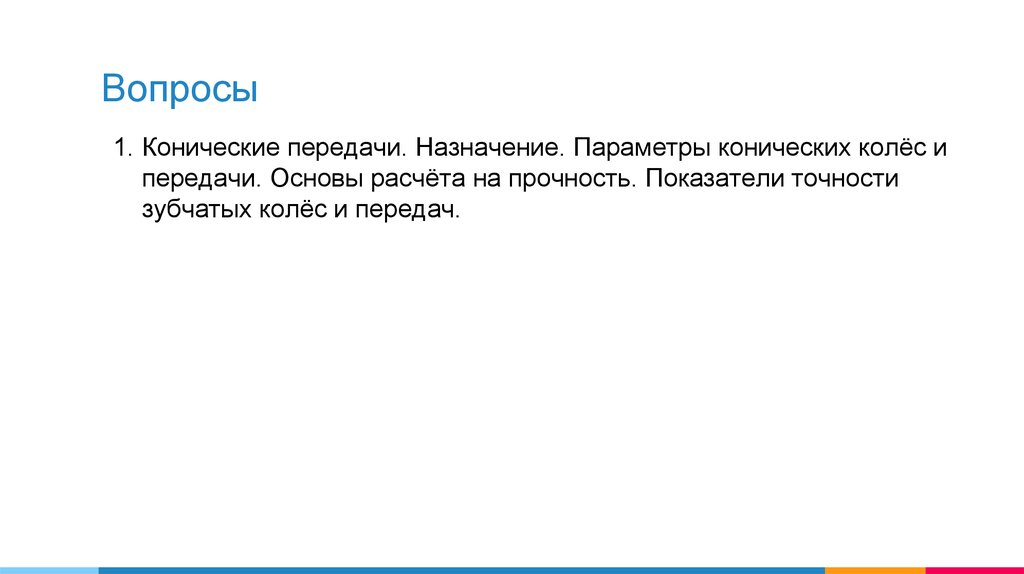 Вопросы

1. Конические передачи. Назначение. Параметры конических колёс и передачи. Основы расчёта на прочность. Показатели точности зубчатых колёс и передач.